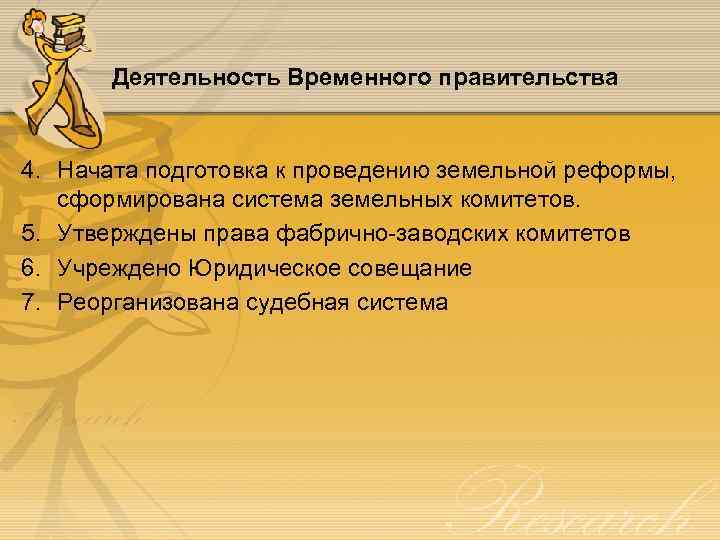 Деятельность Временного правительства

4. Начата подготовка к проведению земельной реформы, сформирована система земельных комитетов.
5. Утверждены права фабрично-заводских комитетов
6. Учреждено Юридическое совещание
7. Реорганизована судебная система

Research

Research